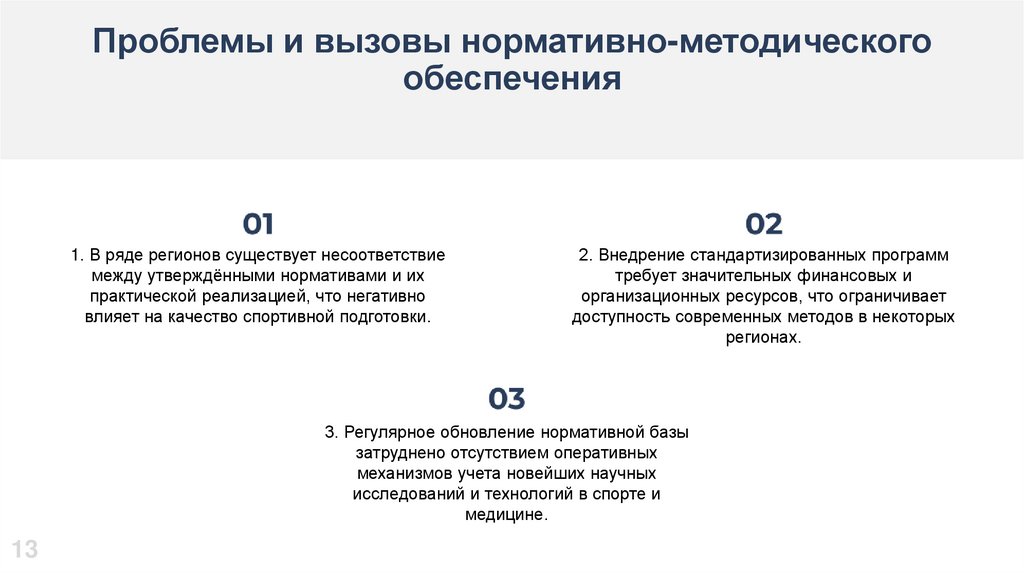 Проблемы и вызовы нормативно-методического обеспечения

01

1. В ряде регионов существует несоответствие между утверждёнными нормативами и их практической реализацией, что негативно влияет на качество спортивной подготовки.

02

2. Внедрение стандартизированных программ требует значительных финансовых и организационных ресурсов, что ограничивает доступность современных методов в некоторых регионах.

03

3. Регулярное обновление нормативной базы затруднено отсутствием оперативных механизмов учета новейших научных исследований и технологий в спорте и медицине.

13